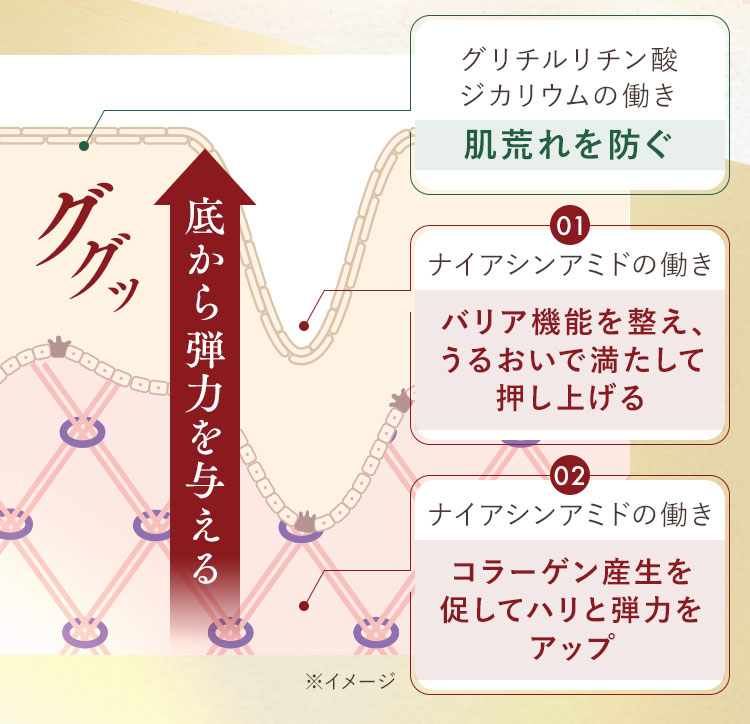 ググッ

底から弾力を与える

グリチルリチン酸ジカリウムの働き

肌荒れを防ぐ

01

ナイアシンアミドの働き

バリア機能を整え、うるおいで満たして押し上げる

02

ナイアシンアミドの働き

コラーゲン産生を促してハリと弾力をアップ

※イメージ